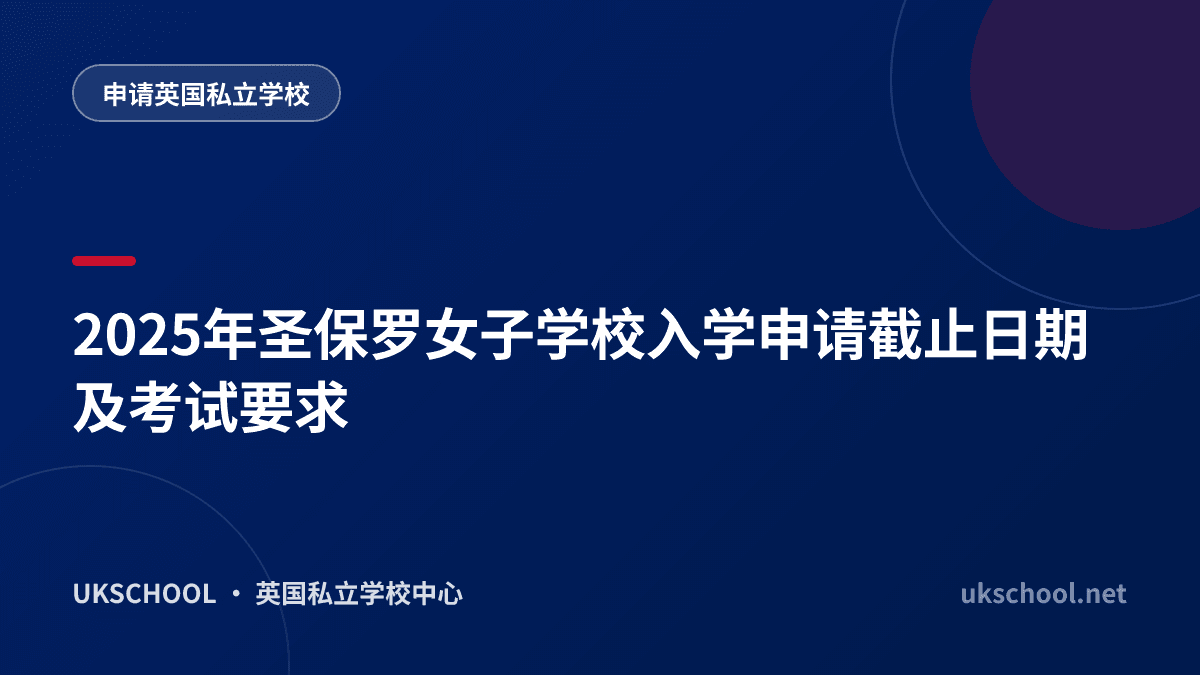 申请英国私立学校

2025年圣保罗女子学校入学申请截止日期及考试要求

UKSCHOOL · 英国私立学校中心

ukschool.net